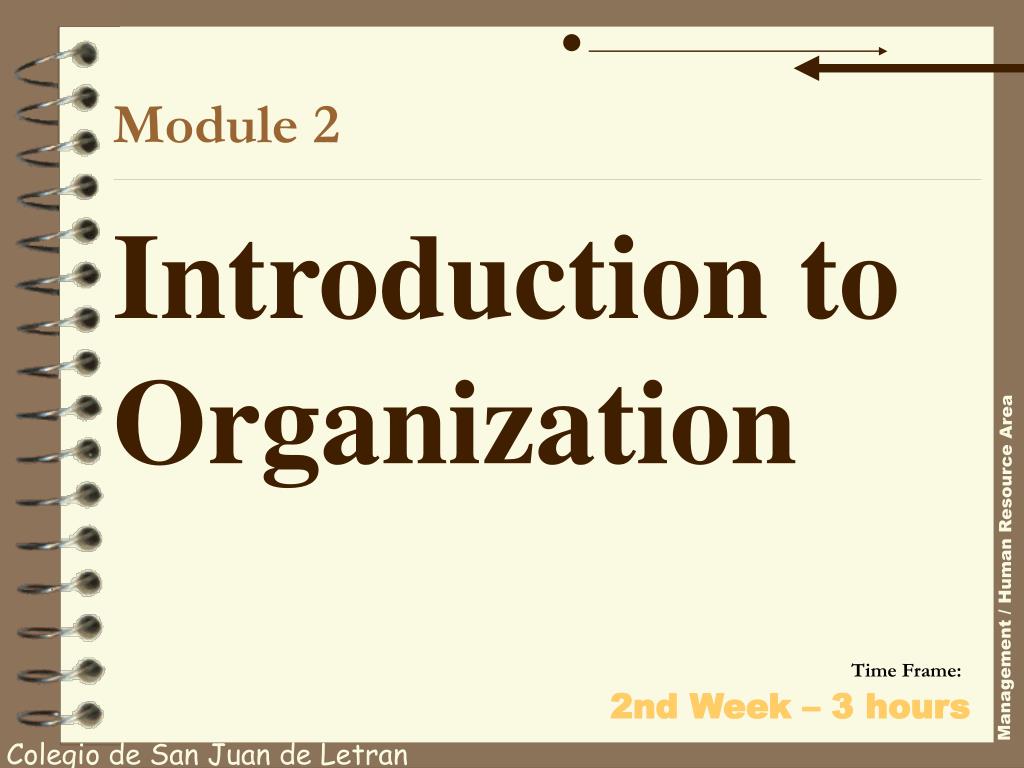 Module 2

Introduction to Organization

Time Frame:

2nd Week – 3 hours

Management / Human Resource Area

Colegio de San Juan de Letran